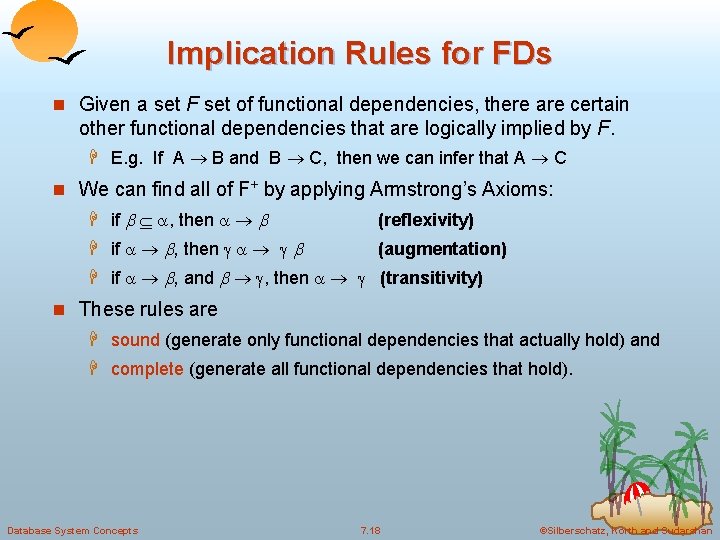 Implication Rules for FDs

Given a set $F$ set of functional dependencies, there are certain other functional dependencies that are logically implied by $F$.

E.g. If $A \rightarrow B$ and $B \rightarrow C$, then we can infer that $A \rightarrow C$

We can find all of $F^+$ by applying Armstrong's Axioms:

if $\beta \subseteq \alpha$, then $\alpha \rightarrow \beta$ (reflexivity)

if $\alpha \rightarrow \beta$, then $\gamma \alpha \rightarrow \gamma \beta$ (augmentation)

if $\alpha \rightarrow \beta$, and $\beta \rightarrow \gamma$, then $\alpha \rightarrow \gamma$ (transitivity)

These rules are

sound (generate only functional dependencies that actually hold) and

complete (generate all functional dependencies that hold).

Database System Concepts 7.18 ©Silberschatz, Korth and Sudarshan